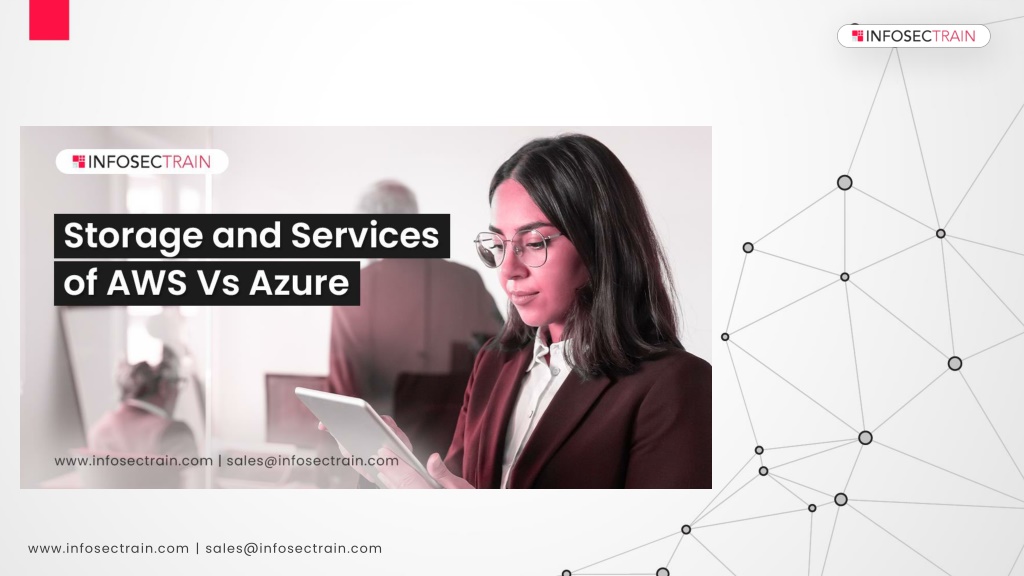 INFOSECTRAIN

INFOSECTRAIN

Storage and Services of AWS Vs Azure

www.infosectrain.com | sales@infosectrain.com

www.infosectrain.com | sales@infosectrain.com